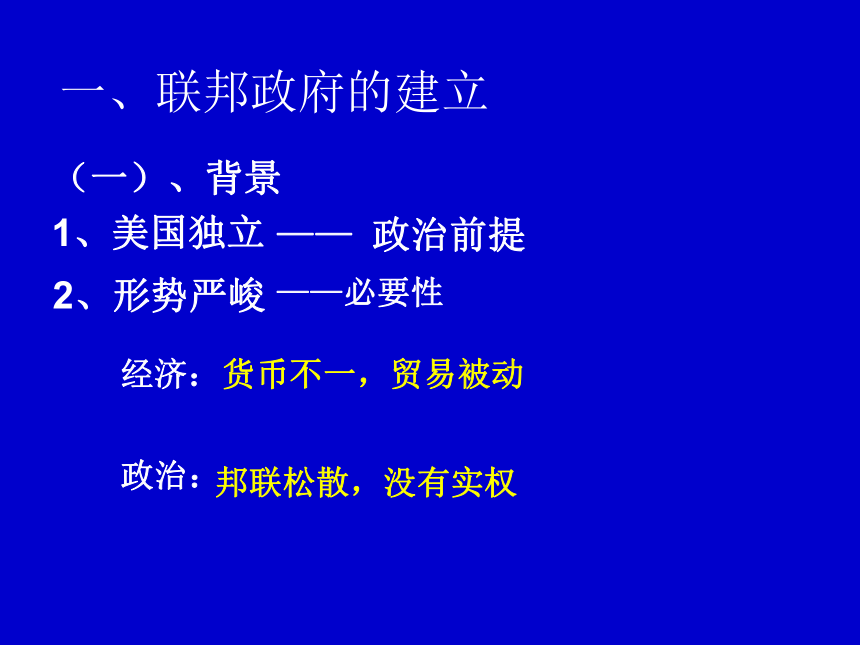 一、联邦政府的建立

（一）、背景

1、美国独立 —— 政治前提

2、形势严峻 ——必要性

经济：货币不一，贸易被动

政治：邦联松散，没有实权